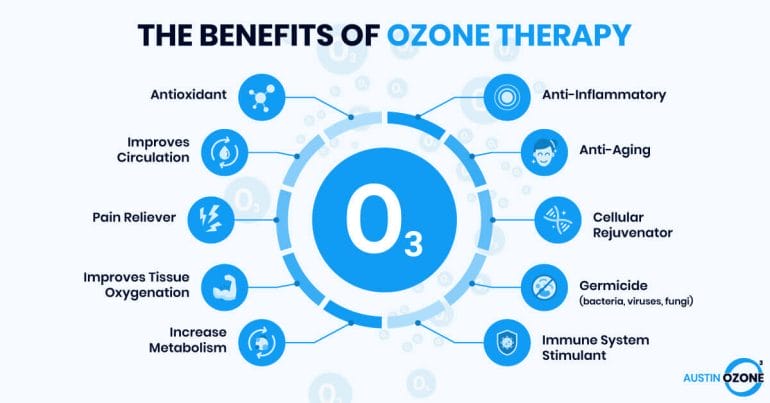 THE BENEFITS OF OZONE THERAPY

Antioxidant

Improves Circulation

Pain Reliever

Improves Tissue Oxygenation

Increase Metabolism

$O_3$

Anti-Inflammatory

Anti-Aging

Cellular Rejuvenator

Germicide (bacteria, viruses, fungi)

Immune System Stimulant

AUSTIN OZONE 3